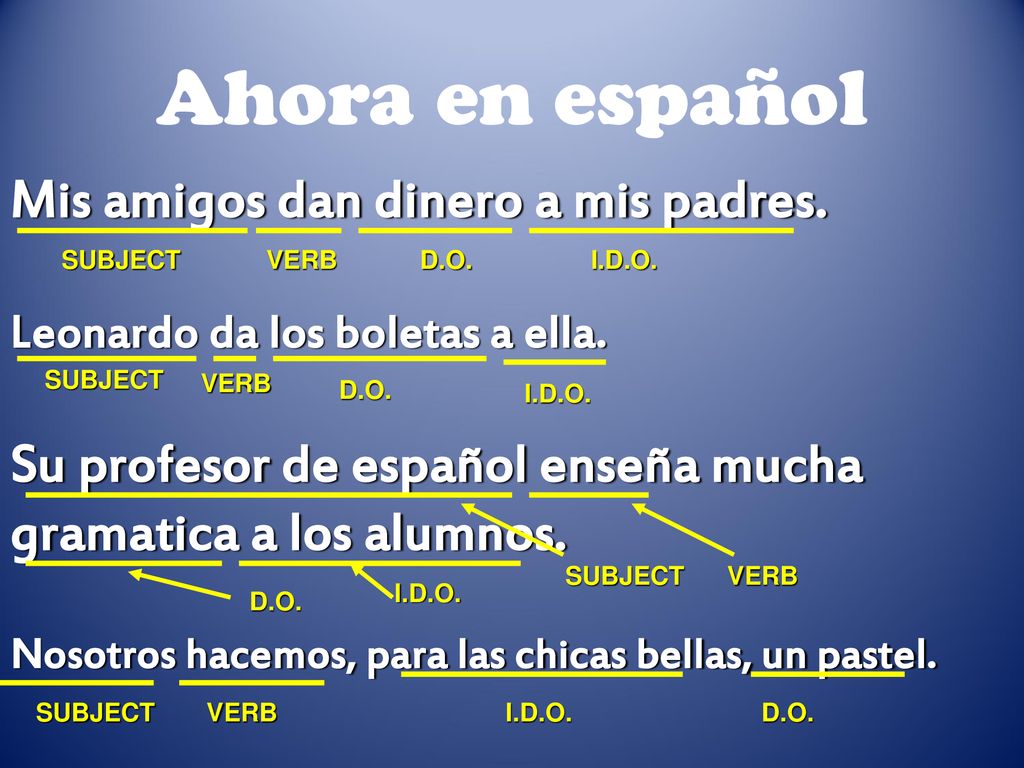 Ahora en español

Mis amigos dan dinero a mis padres.

SUBJECT VERB D.O. I.D.O.

Leonardo da los boletas a ella.

SUBJECT VERB D.O. I.D.O.

Su profesor de español enseña mucha gramatica a los alumnos.

SUBJECT VERB

D.O. I.D.O.

Nosotros hacemos, para las chicas bellas, un pastel.

SUBJECT VERB I.D.O. D.O.